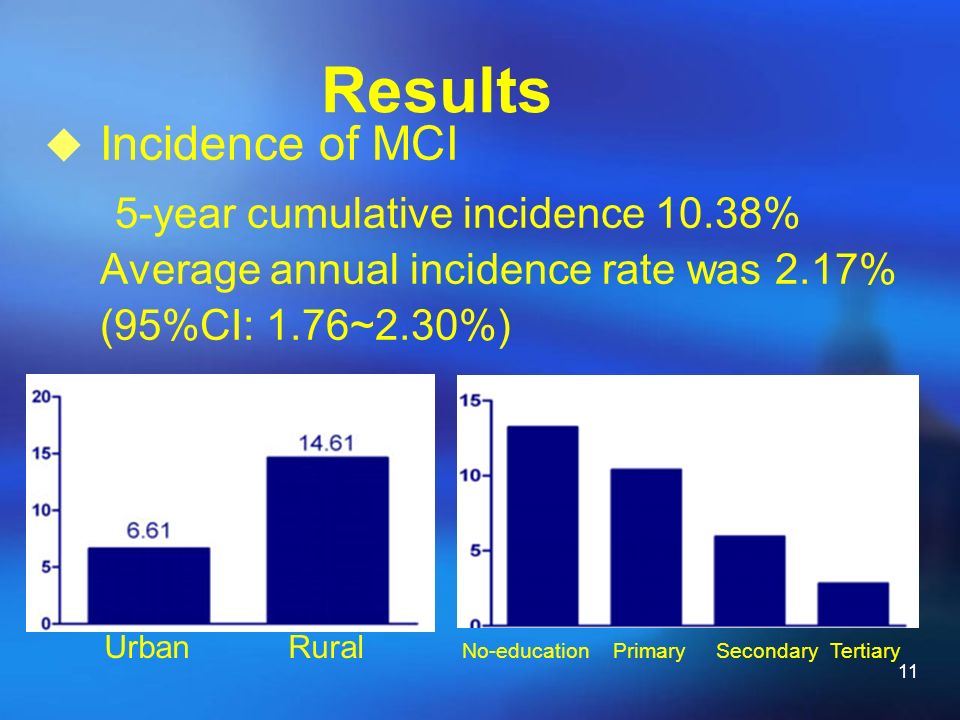 Results

◆ Incidence of MCI

5-year cumulative incidence 10.38%

Average annual incidence rate was 2.17% (95%CI: 1.76~2.30%)

20
15
10
5
0
6.61
14.61
Urban Rural

15
10
5
0
No-education Primary Secondary Tertiary

11